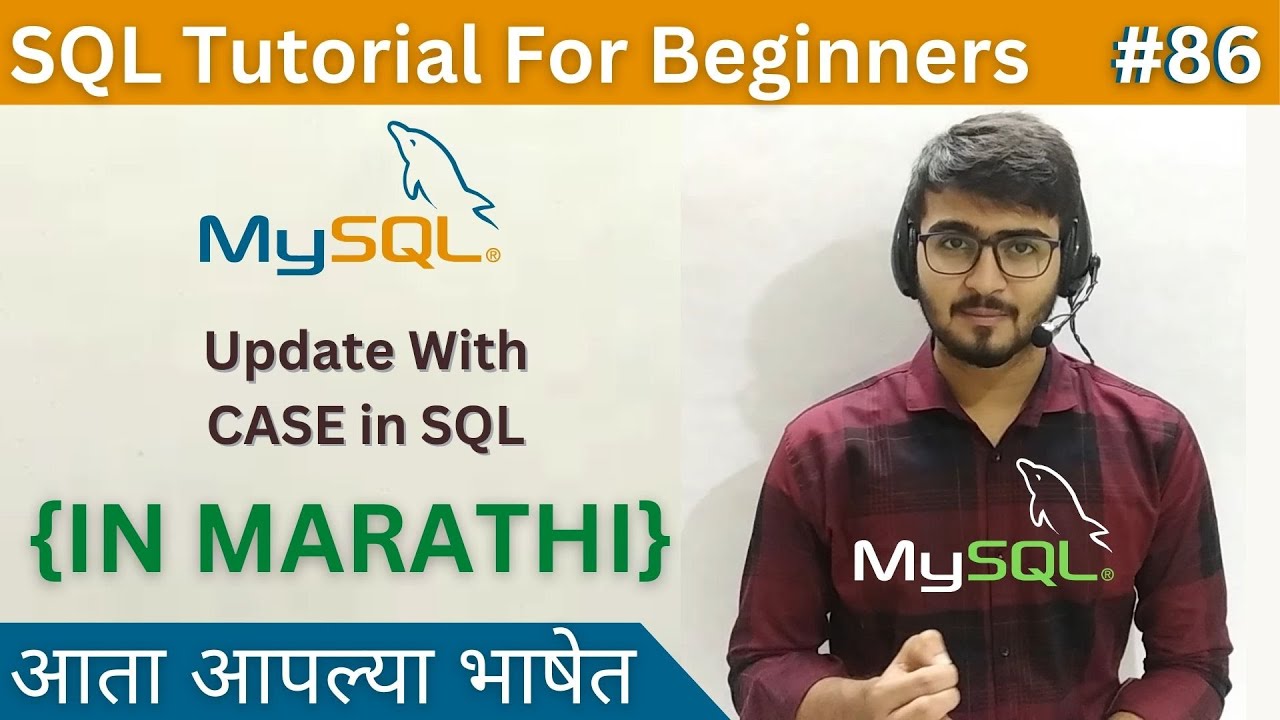 SQL Tutorial For Beginners #86

MySQL®

Update With CASE in SQL

{IN MARATHI}

आता आपल्या भाषेत

MySQL®